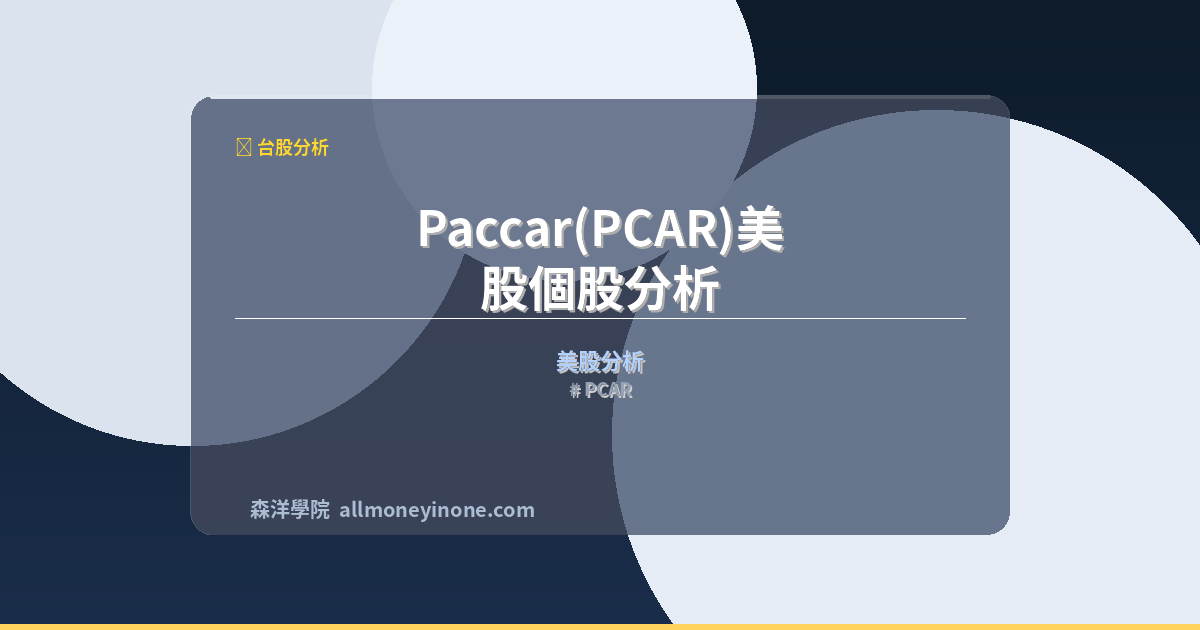 台股分析

Paccar(PCAR)美股個股分析

美股分析
# PCAR

森洋學院 allmoneyinone.com